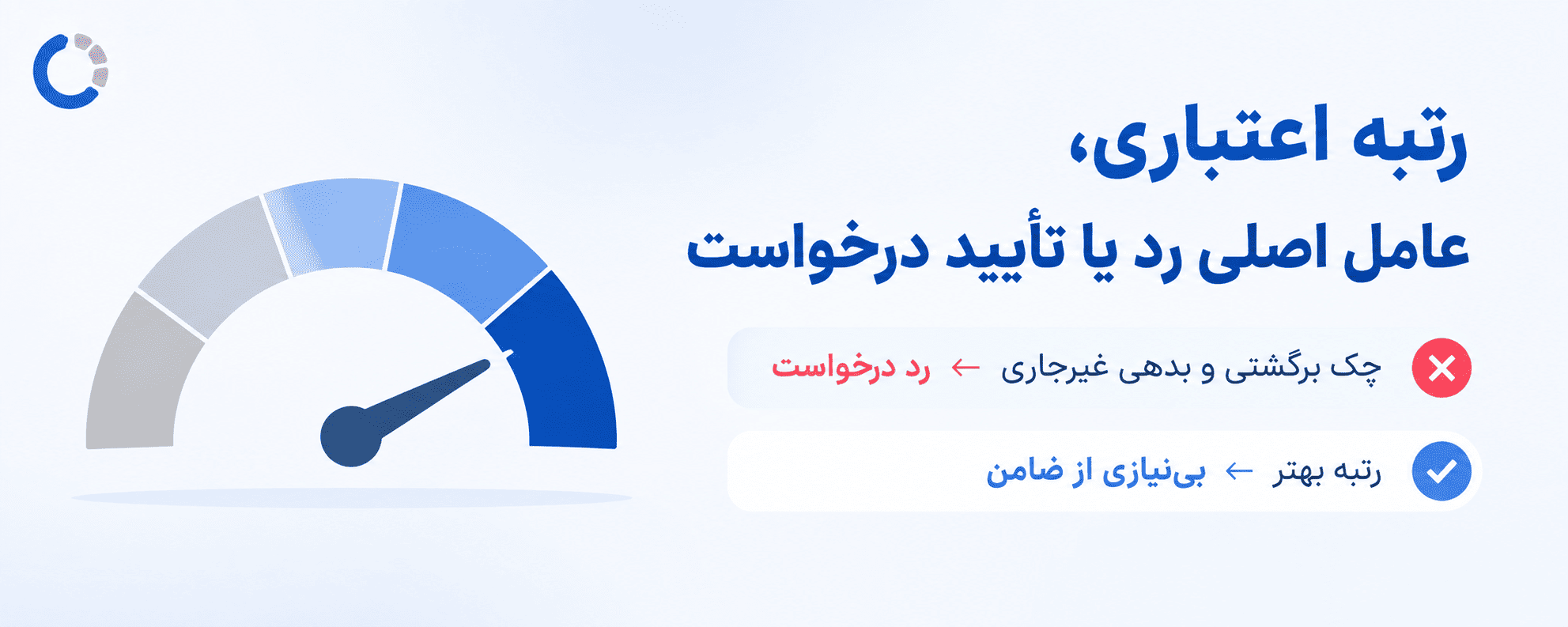 رتبه اعتباری،
عامل اصلی رد یا تأیید درخواست

چک برگشتی و بدهی غیرجاری ← رد درخواست

رتبه بهتر ← بی‌نیازی از ضامن